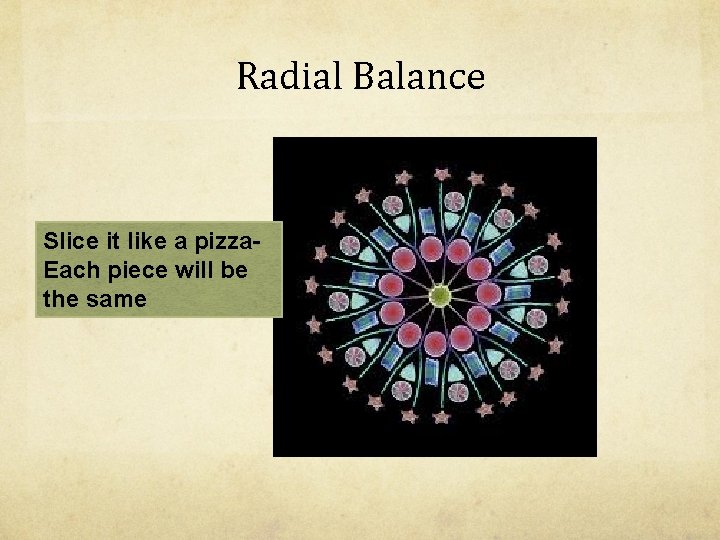 Radial Balance

Slice it like a pizza-
Each piece will be
the same